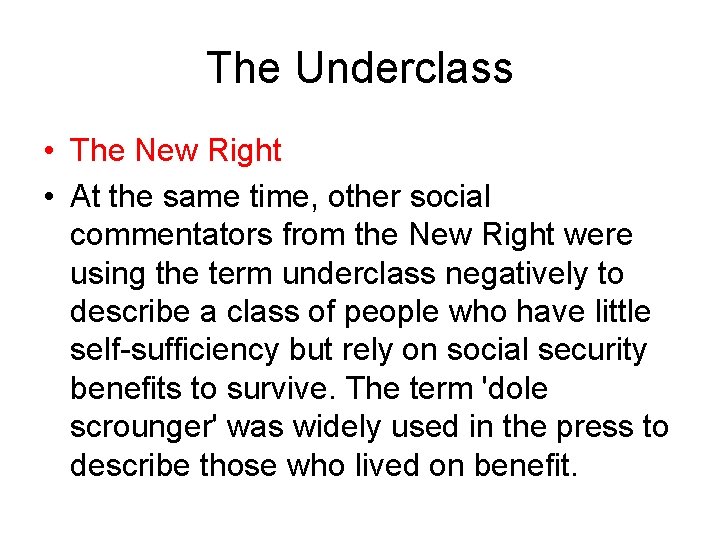 The Underclass

• The New Right

• At the same time, other social commentators from the New Right were using the term underclass negatively to describe a class of people who have little self-sufficiency but rely on social security benefits to survive. The term 'dole scrounger' was widely used in the press to describe those who lived on benefit.